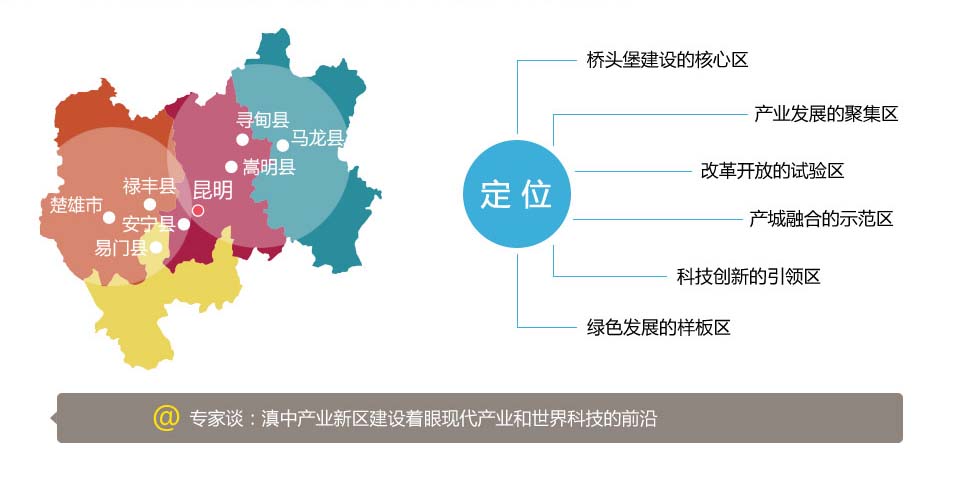 寻甸县
马龙县
嵩明县
禄丰县
昆明
楚雄市
安宁县
易门县

定位

桥头堡建设的核心区
产业发展的聚集区
改革开放的试验区
产城融合的示范区
科技创新的引领区
绿色发展的样板区

@ 专家谈：滇中产业新区建设着眼现代产业和世界科技的前沿